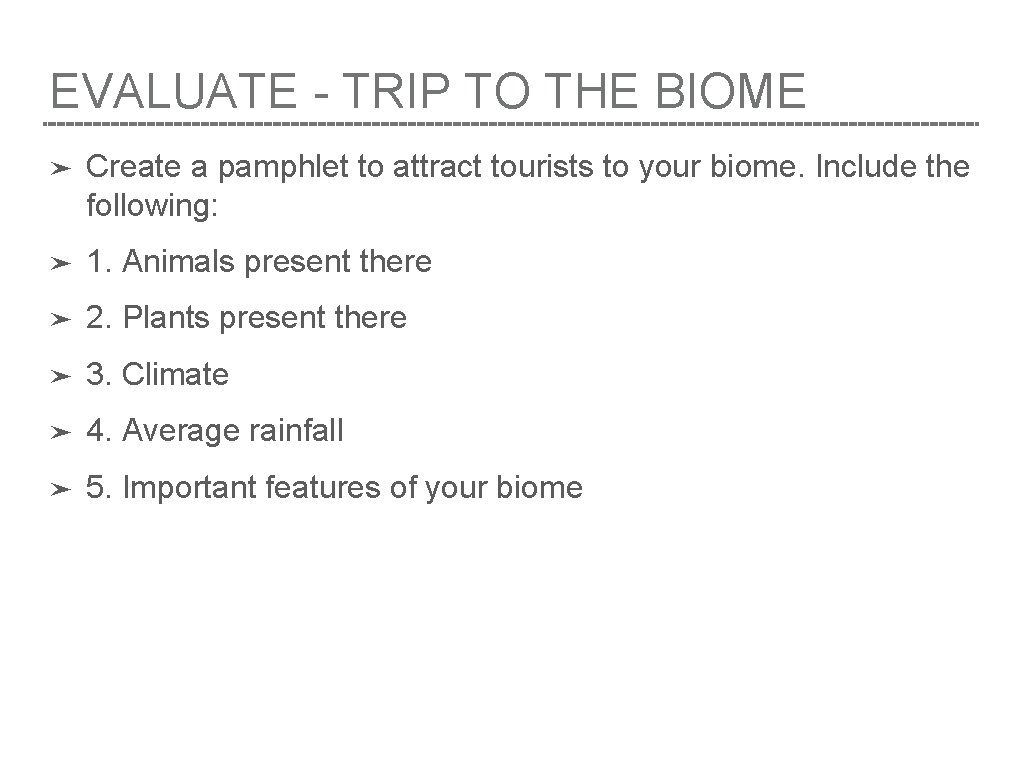 EVALUATE - TRIP TO THE BIOME

➤ Create a pamphlet to attract tourists to your biome. Include the following:

➤ 1. Animals present there

➤ 2. Plants present there

➤ 3. Climate

➤ 4. Average rainfall

➤ 5. Important features of your biome